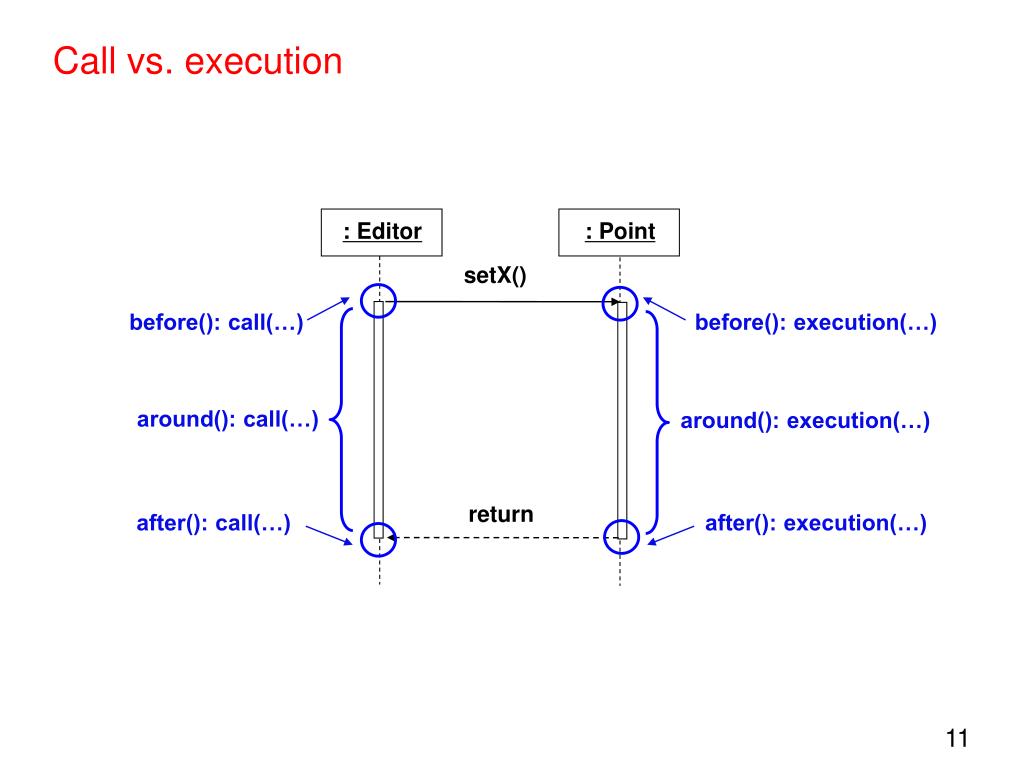 Call vs. execution

: Editor

: Point

setX()

before(): call(…)

before(): execution(…)

around(): call(…)

around(): execution(…)

return

after(): call(…)

after(): execution(…)

11